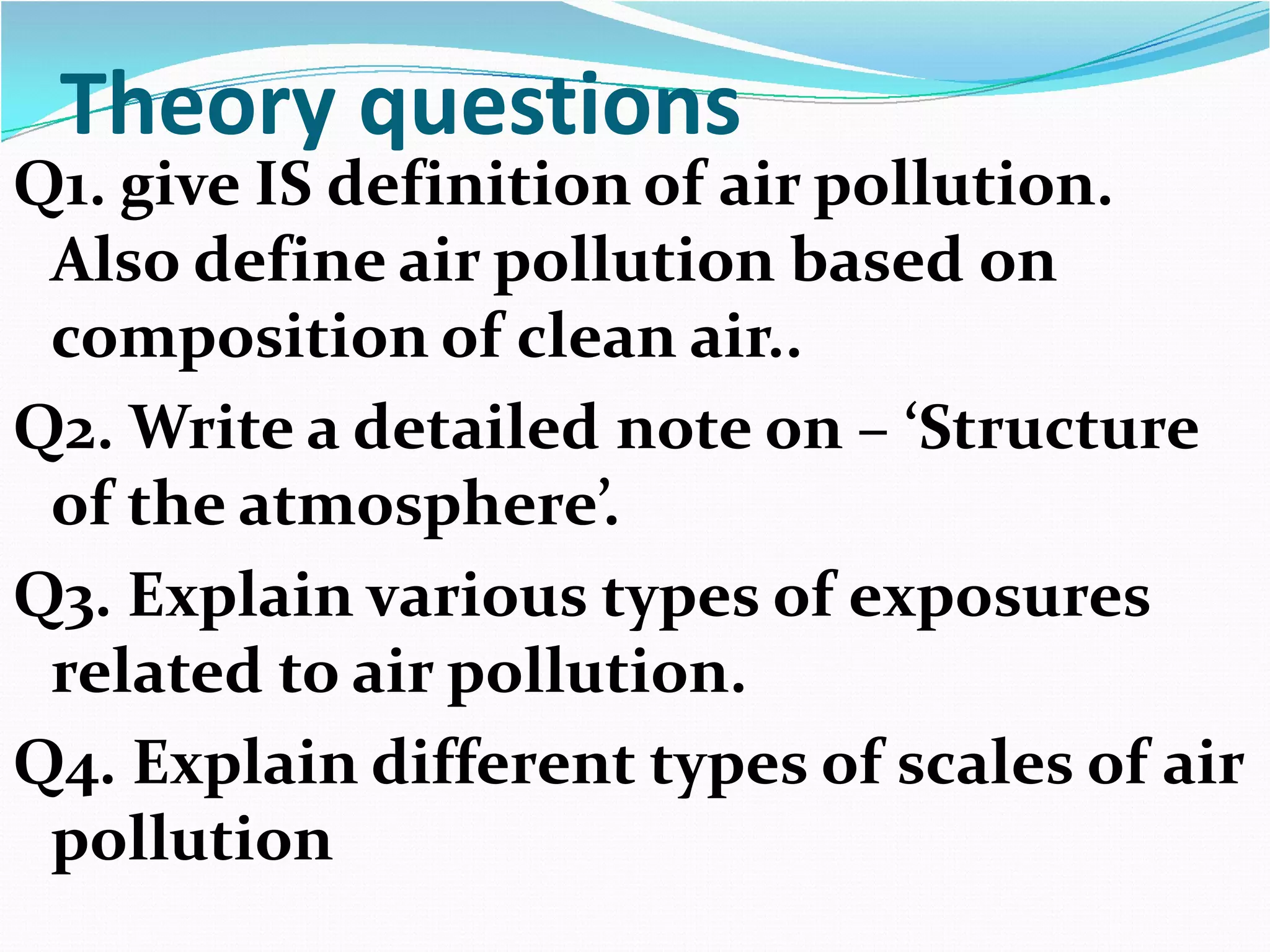 Theory questions

Q1. give IS definition of air pollution. Also define air pollution based on composition of clean air..

Q2. Write a detailed note on – ‘Structure of the atmosphere’.

Q3. Explain various types of exposures related to air pollution.

Q4. Explain different types of scales of air pollution